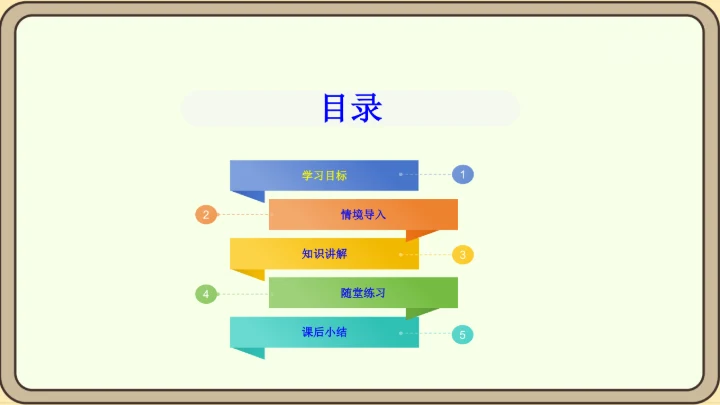 目录

学习目标 1

2 情境导入

知识讲解 3

4 随堂练习

课后小结 5